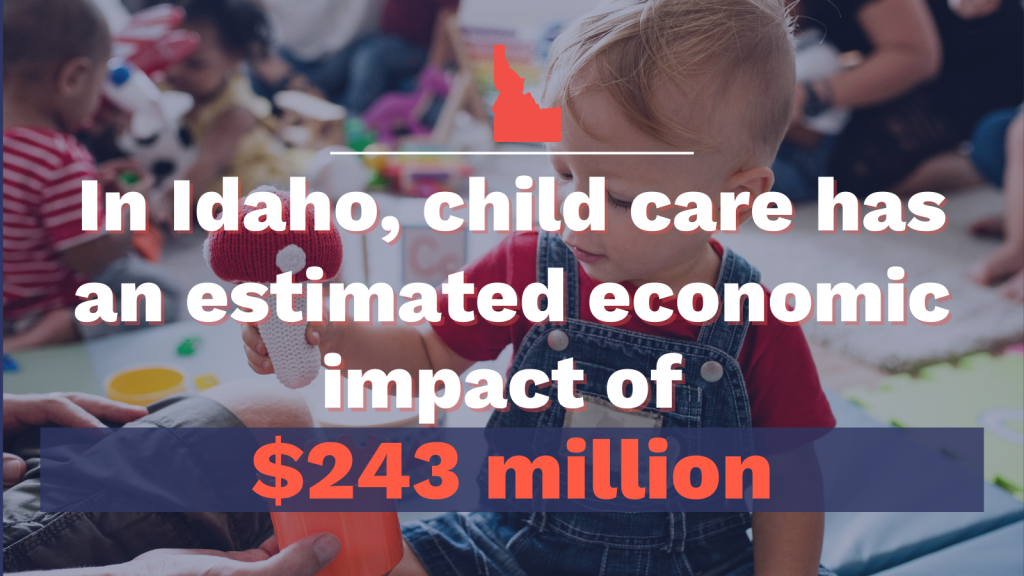 In Idaho, child care has an estimated economic impact of

$243 million